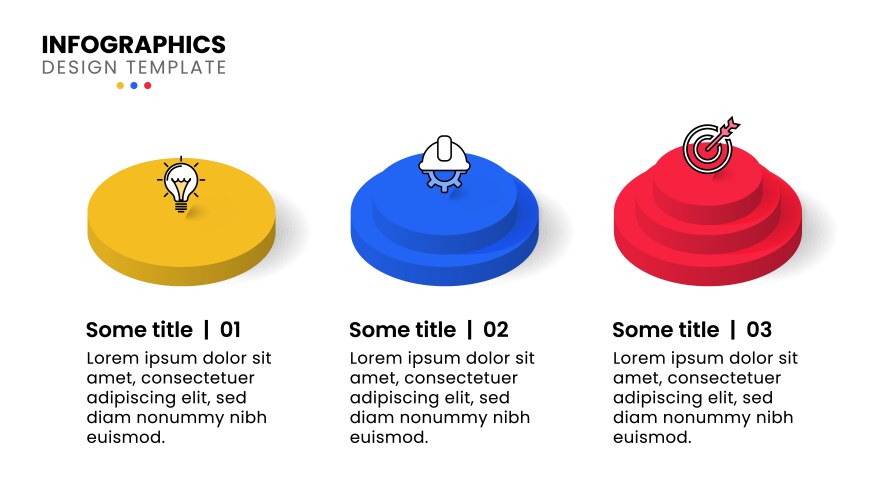 INFOGRAPHICS
DESIGN TEMPLATE

Some title | 01
Lorem ipsum dolor sit amet, consectetuer adipiscing elit, sed diam nonummy nibh euismod.

Some title | 02
Lorem ipsum dolor sit amet, consectetuer adipiscing elit, sed diam nonummy nibh euismod.

Some title | 03
Lorem ipsum dolor sit amet, consectetuer adipiscing elit, sed diam nonummy nibh euismod.